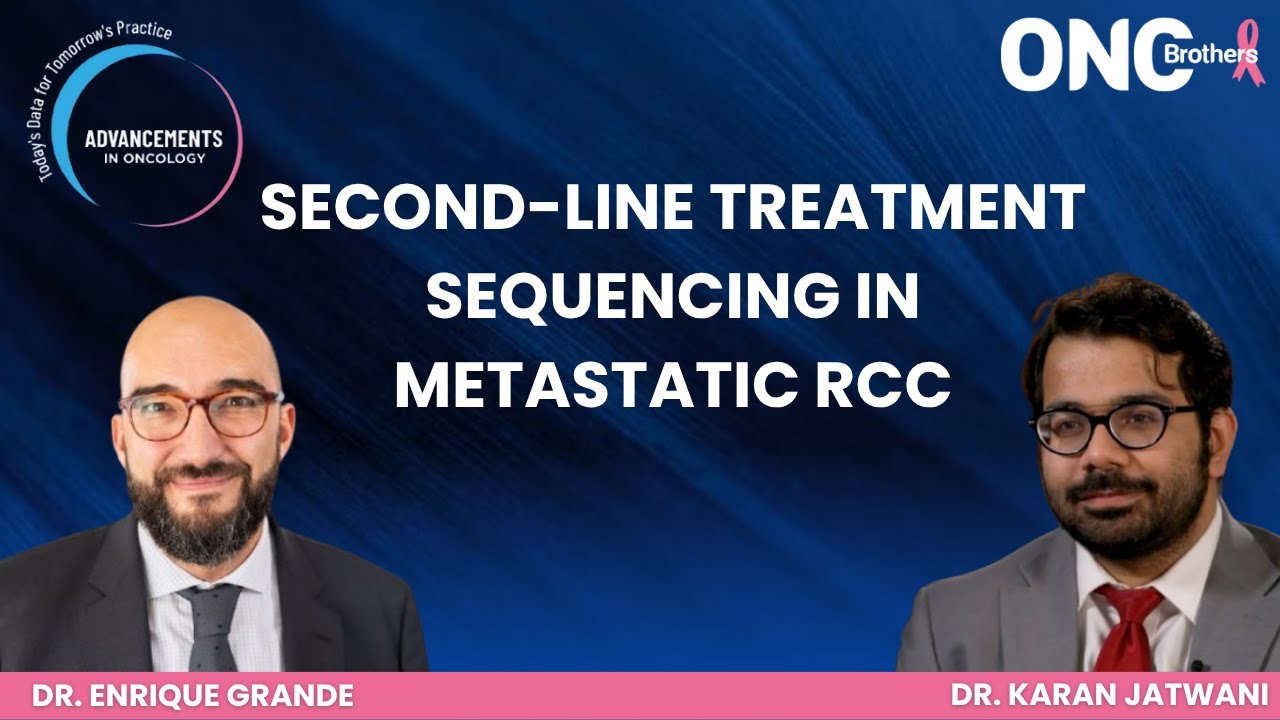 Today's Data for Tomorrow's Practice
ADVANCEMENTS IN ONCOLOGY

ONC Brothers

SECOND-LINE TREATMENT SEQUENCING IN METASTATIC RCC

DR. ENRIQUE GRANDE

DR. KARAN JATWANI